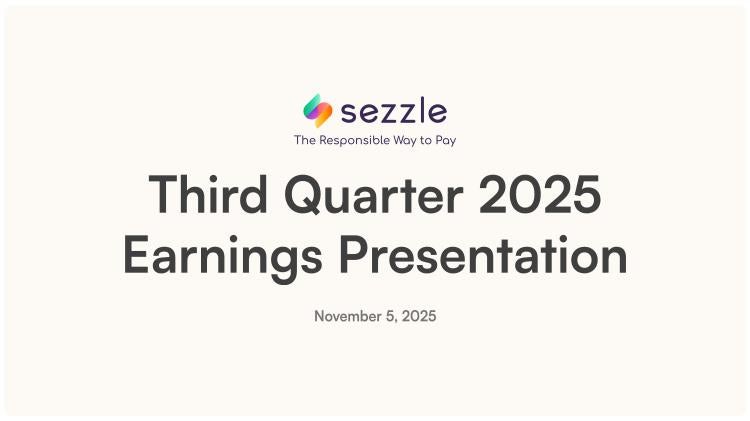 sezzle
The Responsible Way to Pay

Third Quarter 2025 Earnings Presentation

November 5, 2025